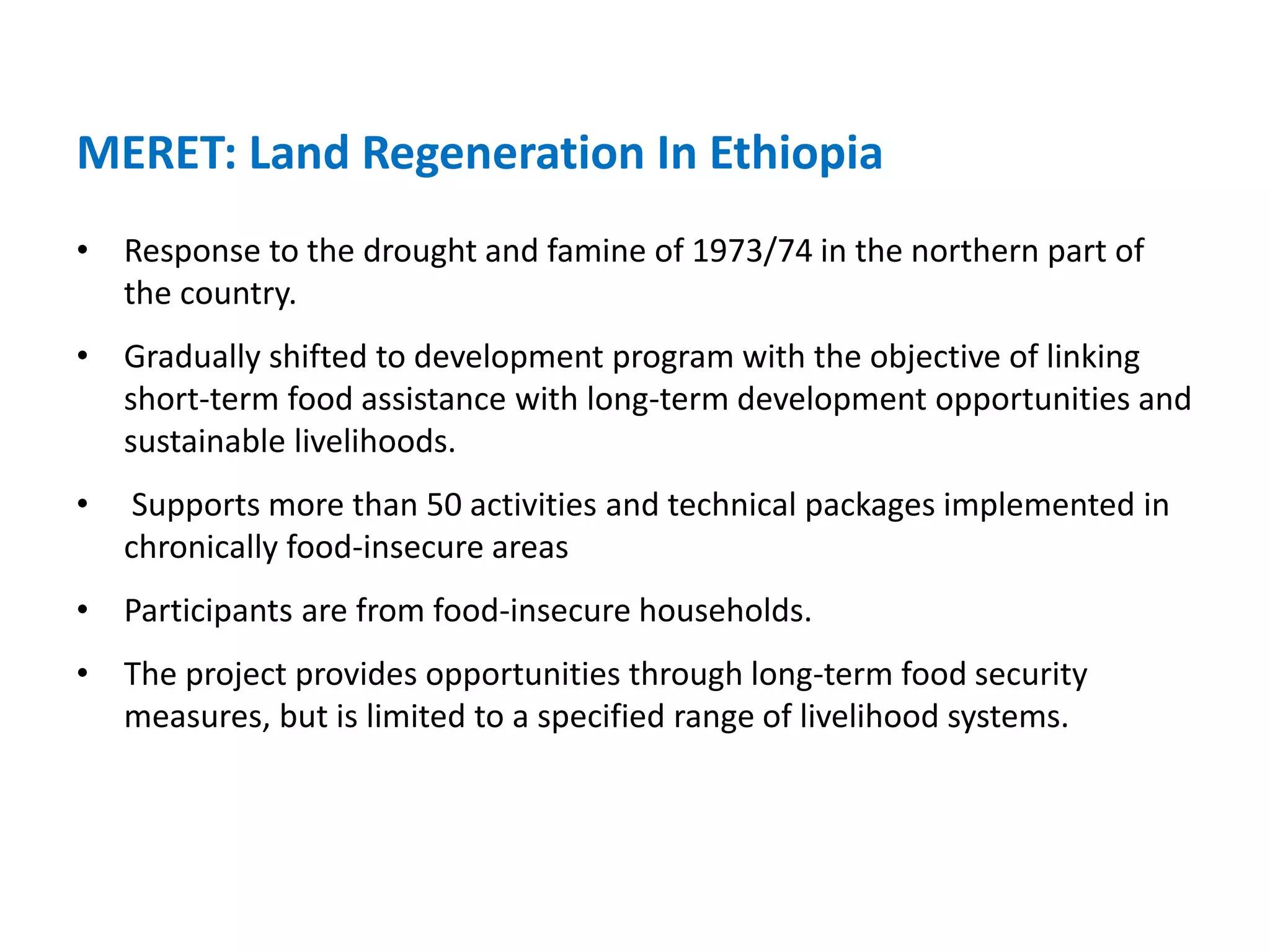 MERET: Land Regeneration In Ethiopia

• Response to the drought and famine of 1973/74 in the northern part of the country.

• Gradually shifted to development program with the objective of linking short-term food assistance with long-term development opportunities and sustainable livelihoods.

• Supports more than 50 activities and technical packages implemented in chronically food-insecure areas

• Participants are from food-insecure households.

• The project provides opportunities through long-term food security measures, but is limited to a specified range of livelihood systems.